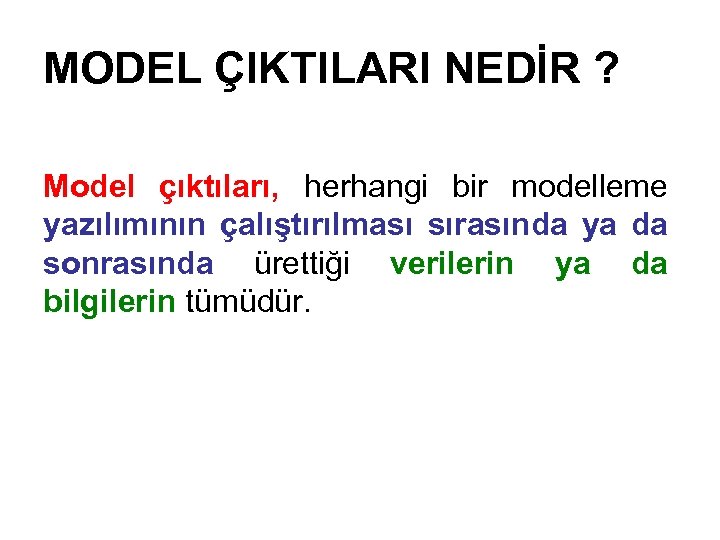 MODEL ÇIKTILARI NEDİR ?

Model çıktıları, herhangi bir modelleme yazılımının çalıştırılması sırasında ya da sonrasında ürettiği verilerin ya da bilgilerin tümüdür.